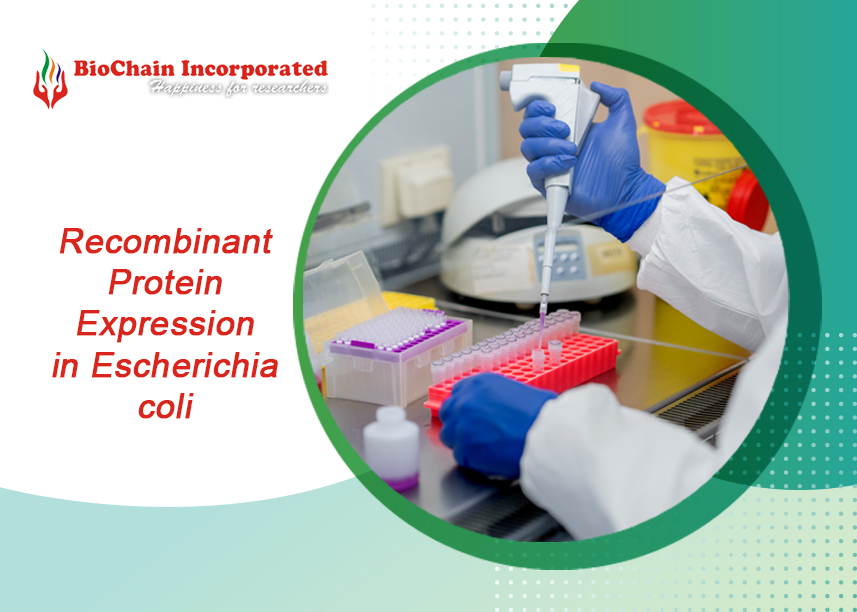 BioChain Incorporated
Happiness for researchers

Recombinant Protein Expression in Escherichia coli